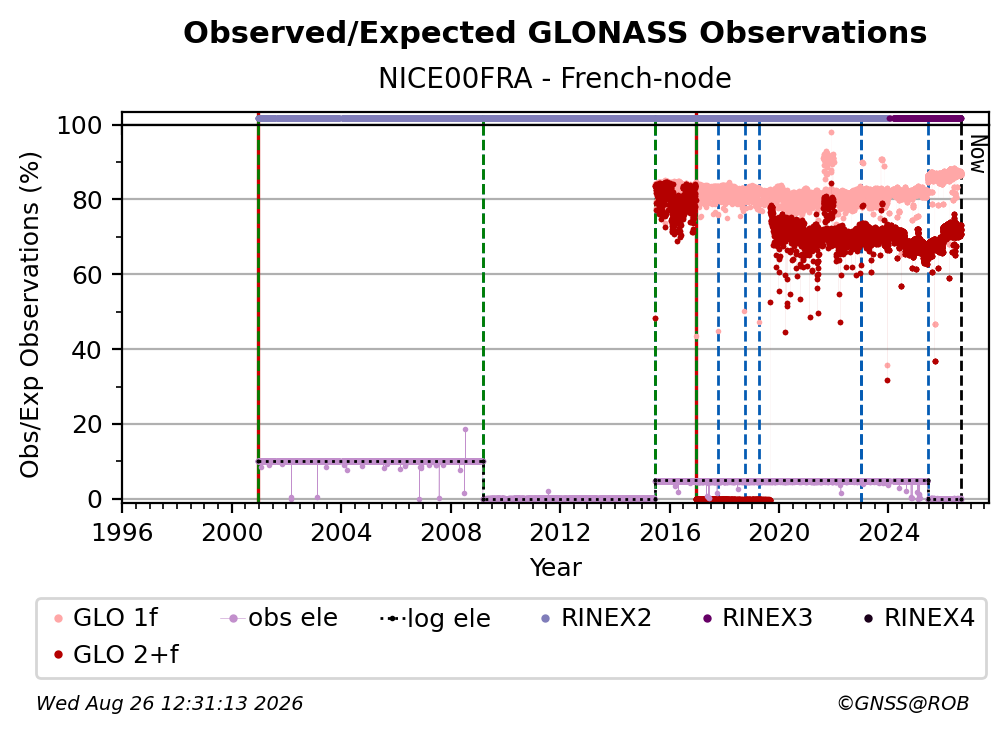 Observed/Expected GLONASS Observations
NICE00FRA - French-node

Obs/Exp Observations (%)
100
80
60
40
20
0

Now

1996
2000
2004
2008
2012
2016
2020
2024
Year

GLO 1f
obs ele
log ele
RINEX2
RINEX3
RINEX4
GLO 2+f

Wed Aug 26 12:31:13 2026
©GNSS@ROB